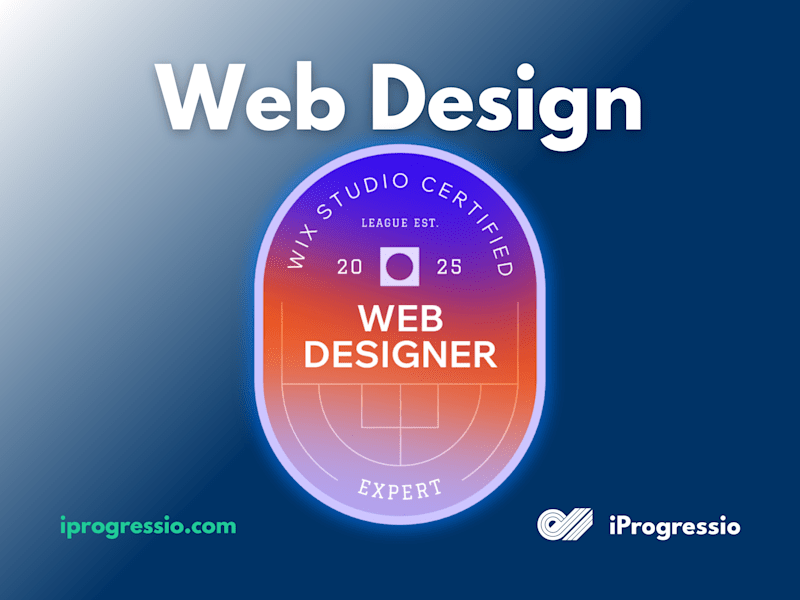 Web Design

WIX STUDIO CERTIFIED

LEAGUE EST.

20 25

WEB DESIGNER

EXPERT

iprogressio.com

iProgressio